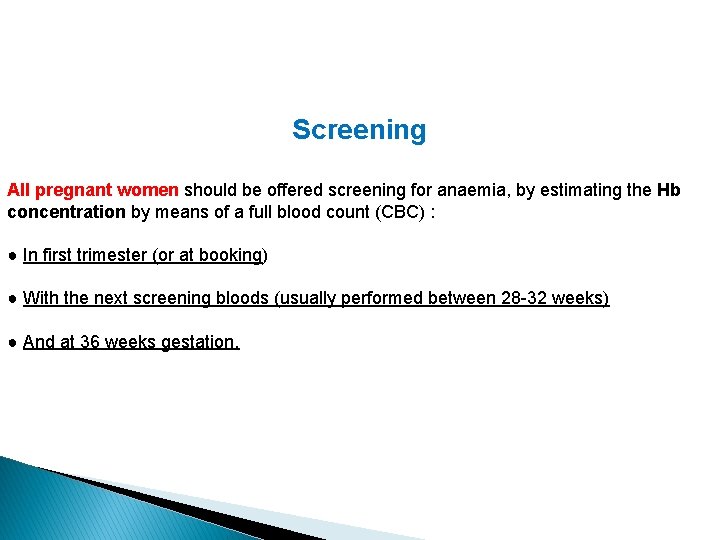 Screening

All pregnant women should be offered screening for anaemia, by estimating the Hb concentration by means of a full blood count (CBC) :

● In first trimester (or at booking)

● With the next screening bloods (usually performed between 28-32 weeks)

● And at 36 weeks gestation.